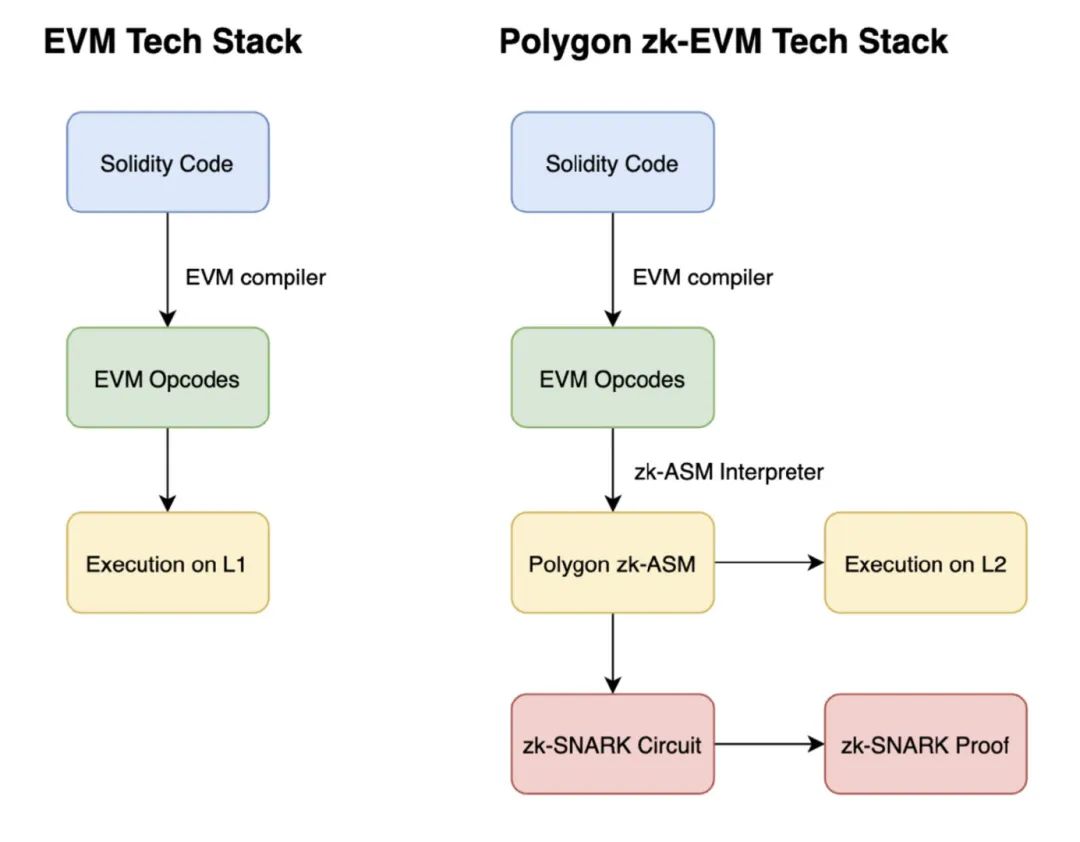 EVM Tech Stack

Solidity Code

EVM compiler

EVM Opcodes

Execution on L1

Polygon zk-EVM Tech Stack

Solidity Code

EVM compiler

EVM Opcodes

zk-ASM Interpreter

Polygon zk-ASM

Execution on L2

zk-SNARK Circuit

zk-SNARK Proof